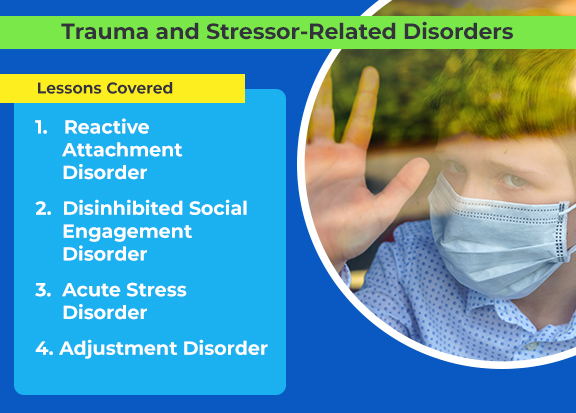 Trauma and Stressor-Related Disorders

Lessons Covered

1. Reactive Attachment Disorder

2. Disinhibited Social Engagement Disorder

3. Acute Stress Disorder

4. Adjustment Disorder